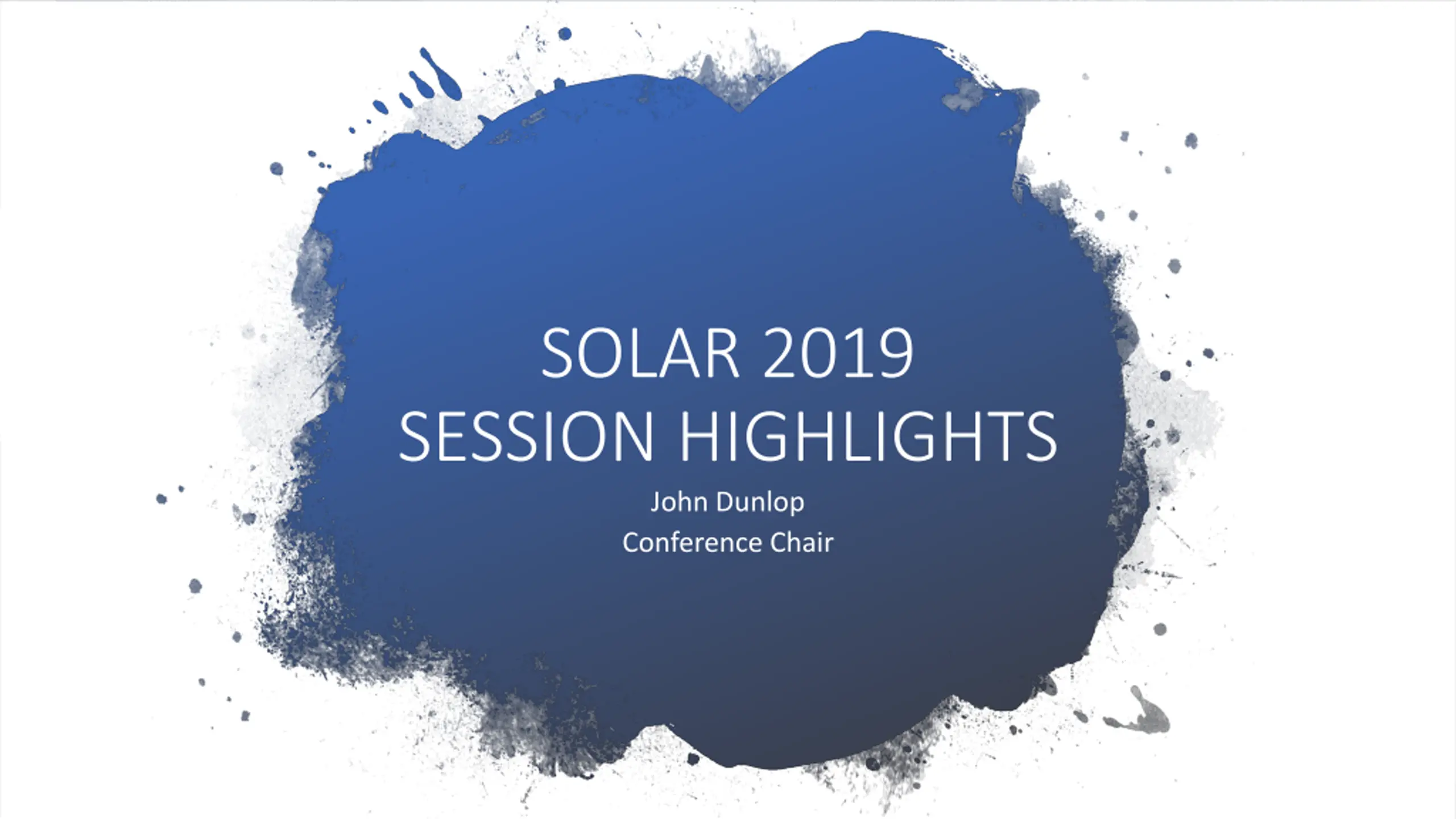 SOLAR 2019
SESSION HIGHLIGHTS

John Dunlop
Conference Chair